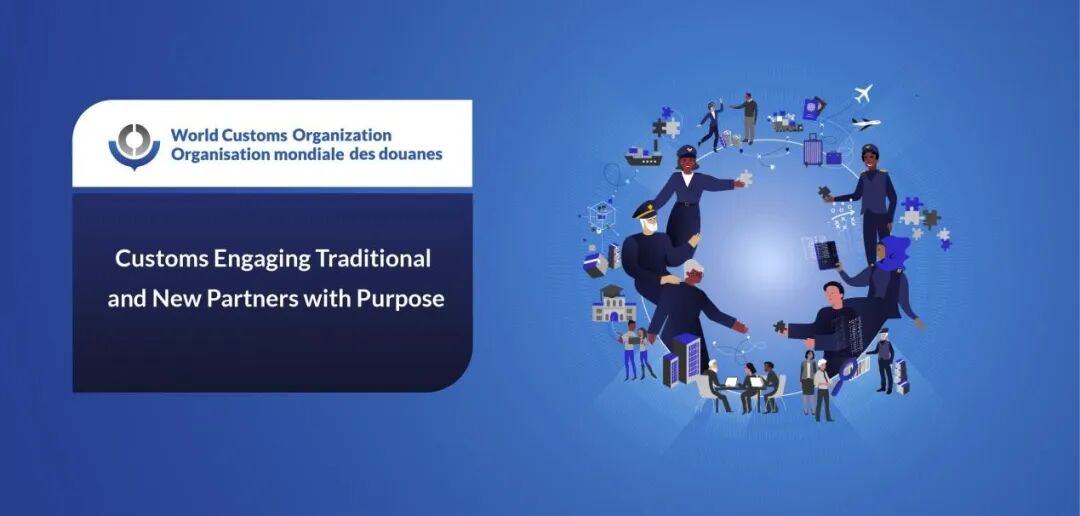 World Customs Organization
Organisation mondiale des douanes

Customs Engaging Traditional and New Partners with Purpose